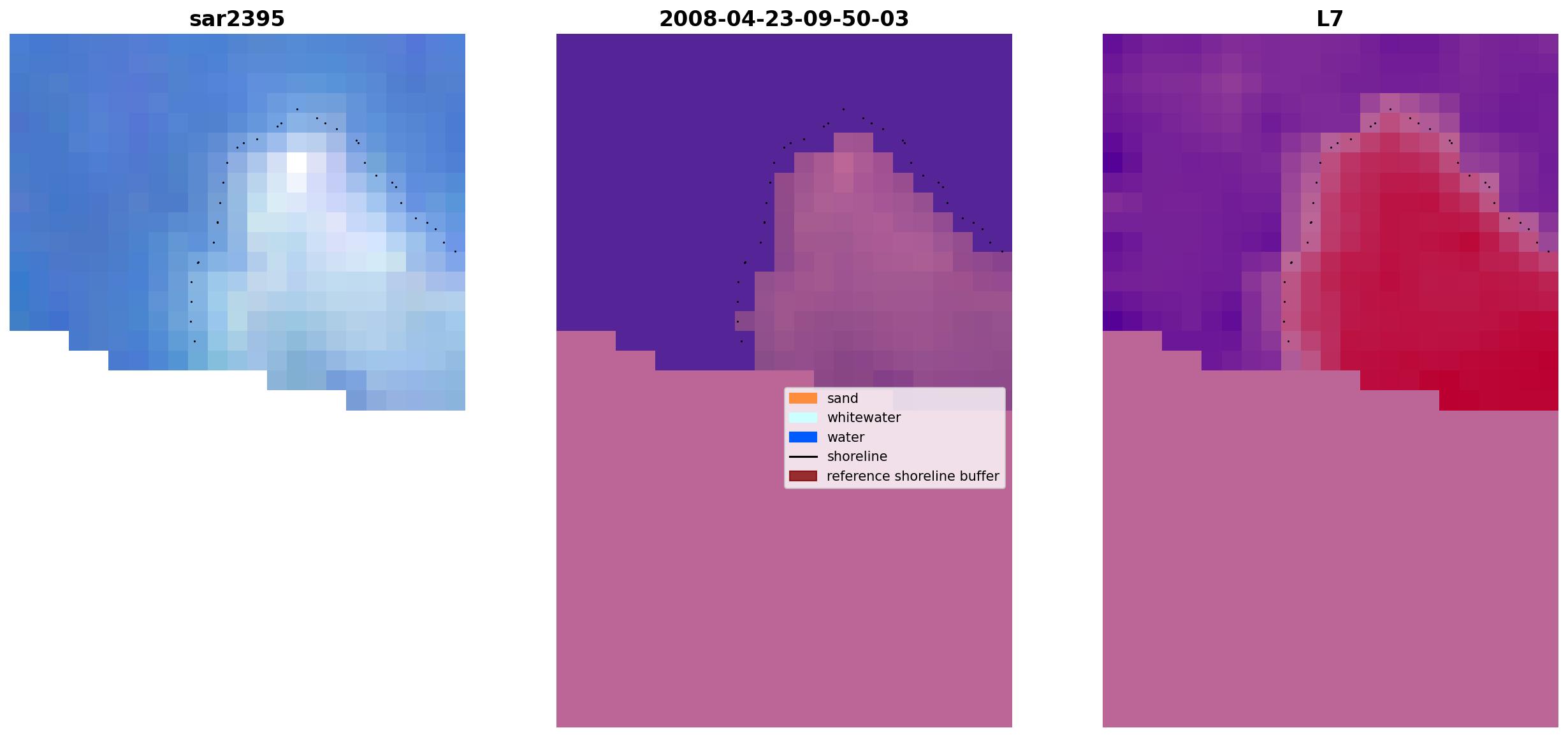 sar2395

2008-04-23-09-50-03

L7

sand
whitewater
water
shoreline
reference shoreline buffer